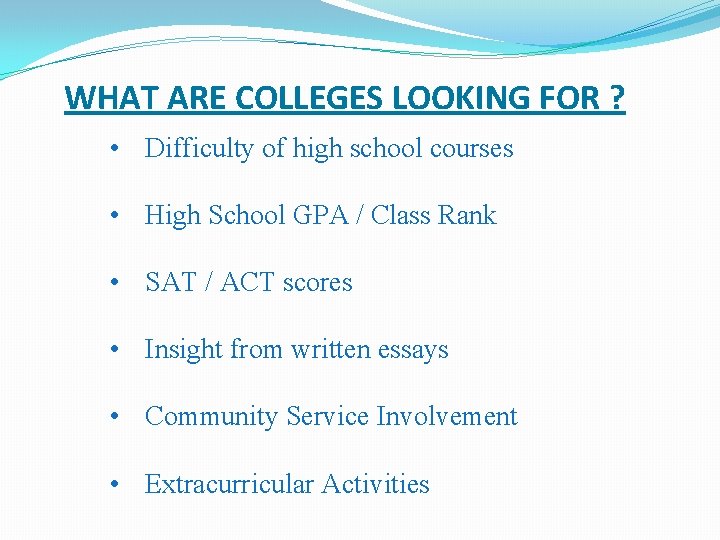 WHAT ARE COLLEGES LOOKING FOR ?

• Difficulty of high school courses

• High School GPA / Class Rank

• SAT / ACT scores

• Insight from written essays

• Community Service Involvement

• Extracurricular Activities